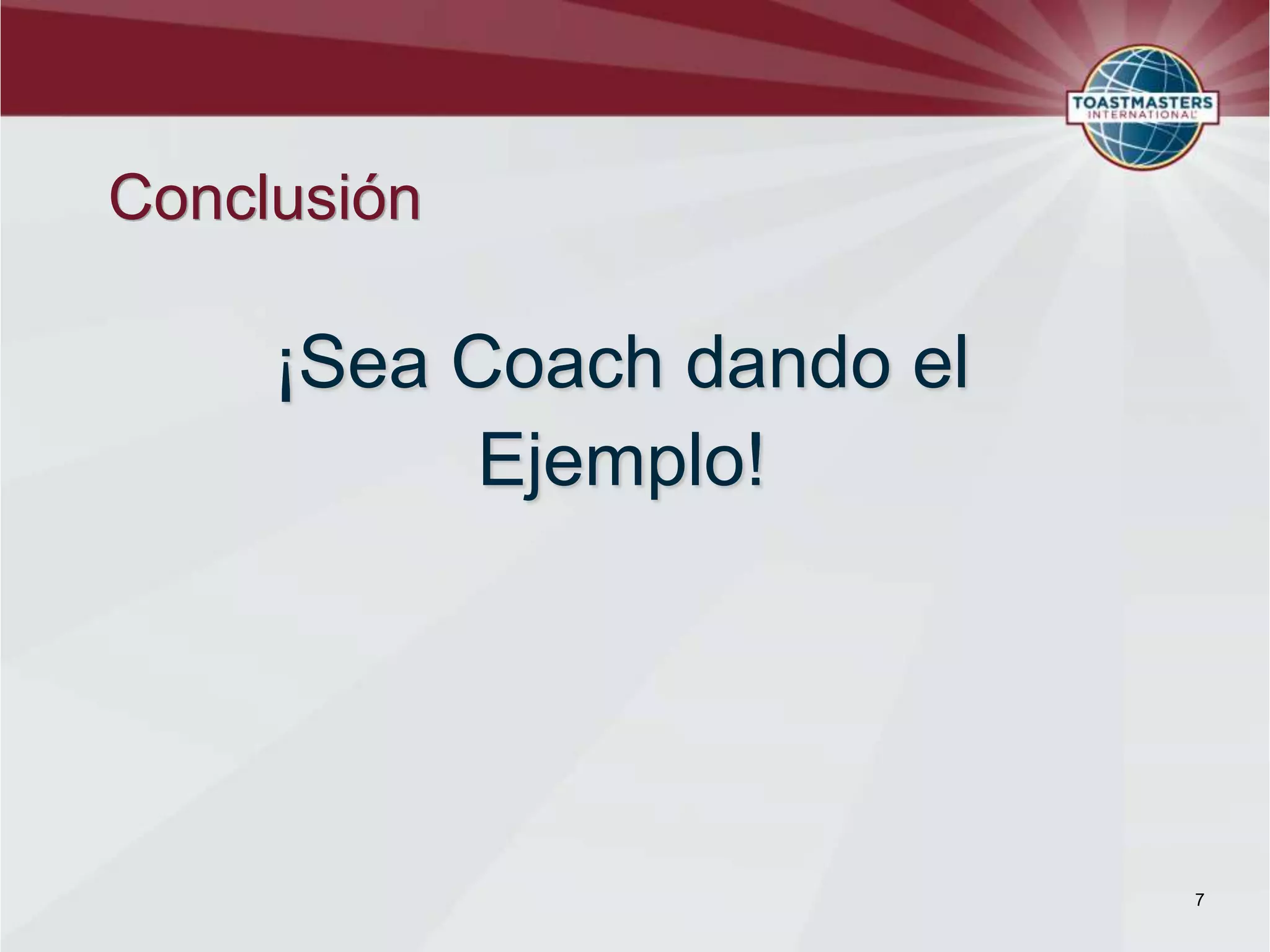 TOASTMASTERS INTERNATIONAL

Conclusión

¡Sea Coach dando el Ejemplo!

7